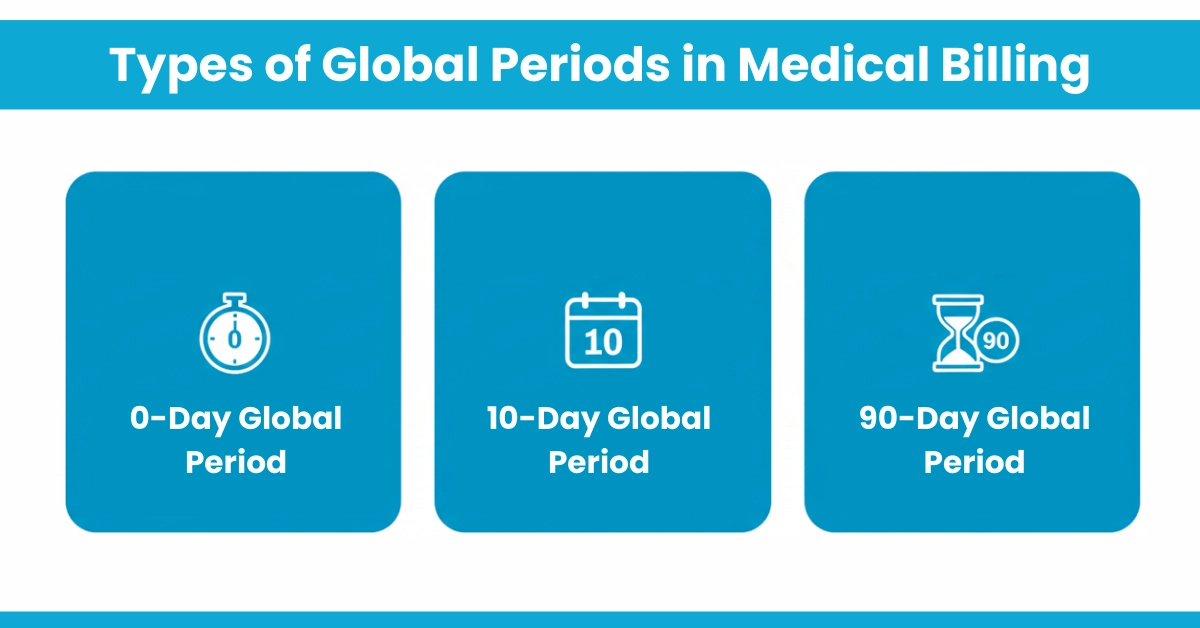 Types of Global Periods in Medical Billing

0

0-Day Global Period

10

10-Day Global Period

90

90-Day Global Period